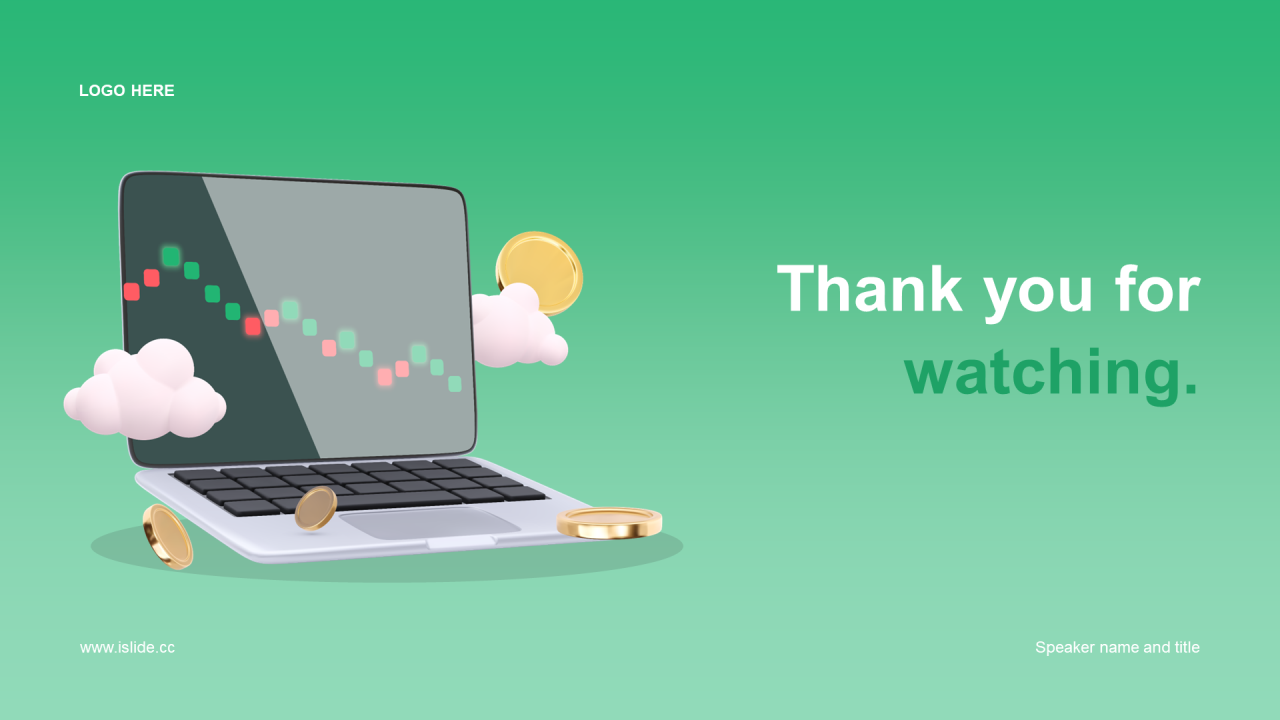 LOGO HERE

Thank you for watching.

www.islide.cc

Speaker name and title